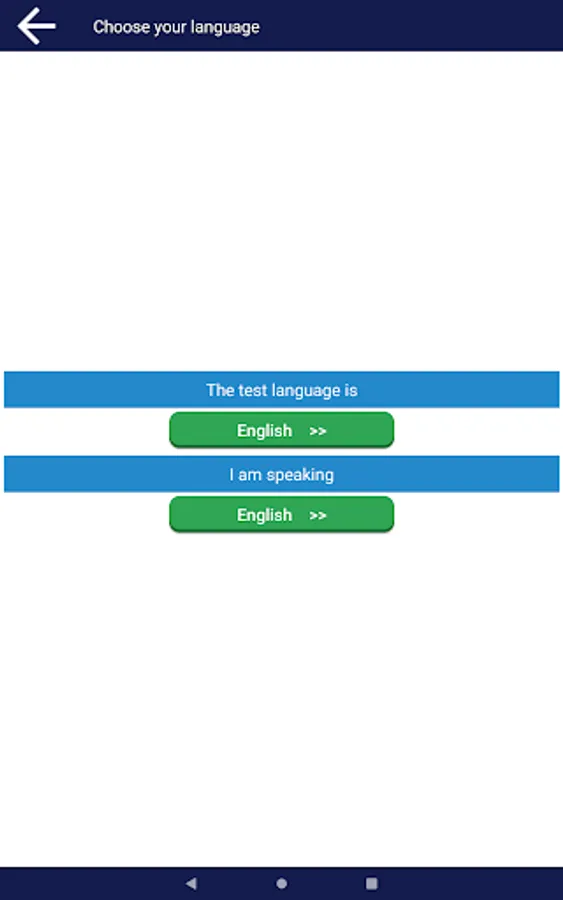 Choose your language

The test language is

English >>

I am speaking

English >>